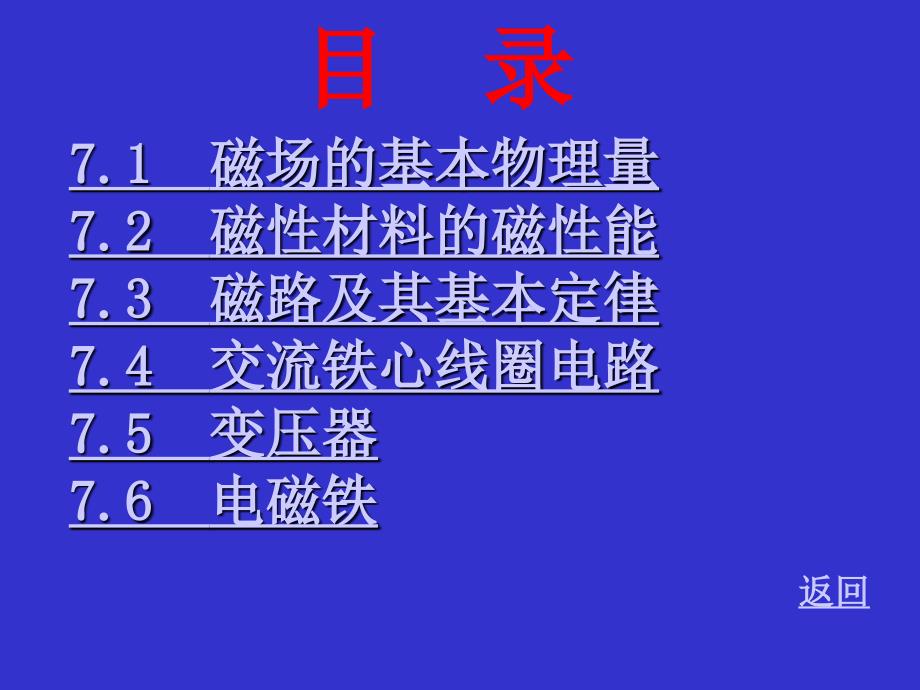 目 录

7.1 磁场的基本物理量
7.2 磁性材料的磁性能
7.3 磁路及其基本定律
7.4 交流铁心线圈电路
7.5 变压器
7.6 电磁铁

返回